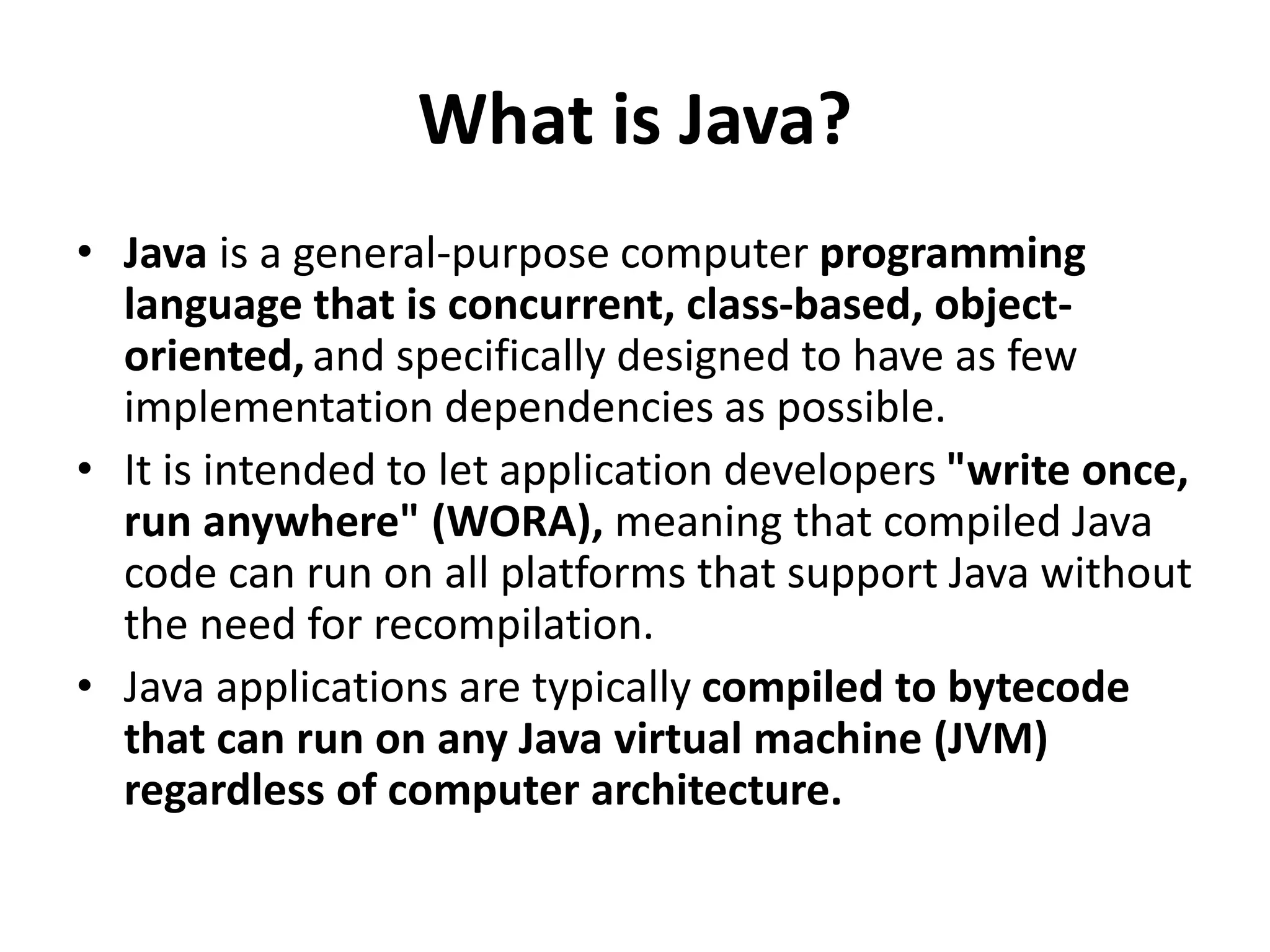 What is Java?

• Java is a general-purpose computer programming language that is concurrent, class-based, object-oriented, and specifically designed to have as few implementation dependencies as possible.
• It is intended to let application developers "write once, run anywhere" (WORA), meaning that compiled Java code can run on all platforms that support Java without the need for recompilation.
• Java applications are typically compiled to bytecode that can run on any Java virtual machine (JVM) regardless of computer architecture.